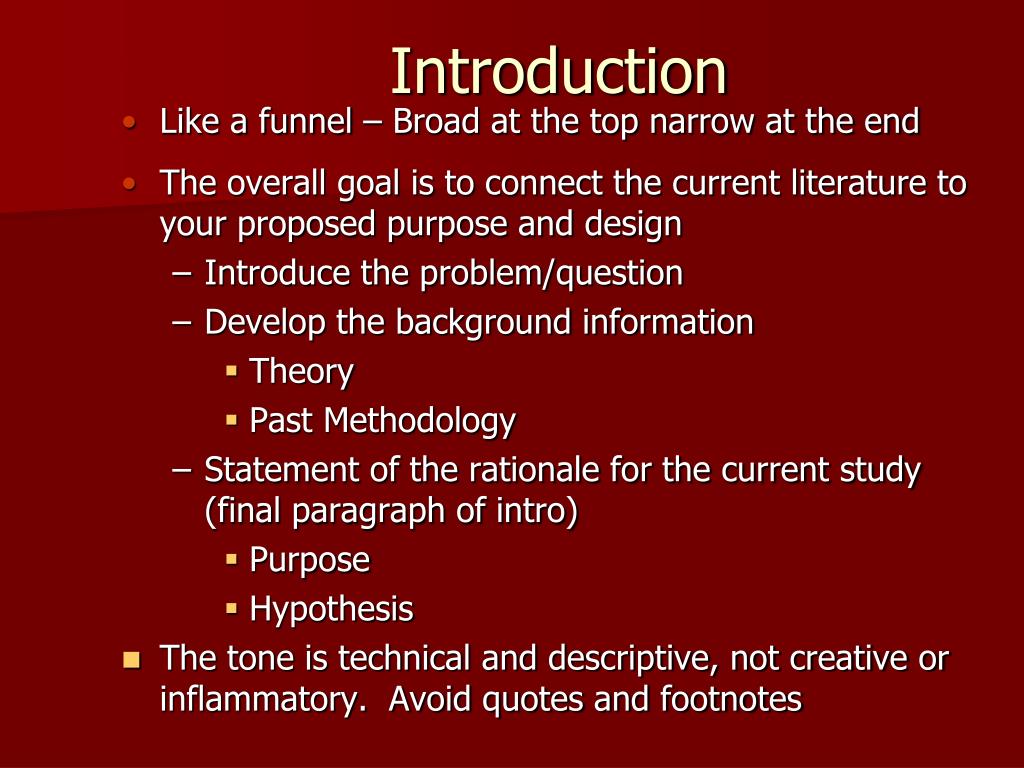 Introduction

• Like a funnel – Broad at the top narrow at the end

• The overall goal is to connect the current literature to your proposed purpose and design
  – Introduce the problem/question
  – Develop the background information
    ▪ Theory
    ▪ Past Methodology
  – Statement of the rationale for the current study (final paragraph of intro)
    ▪ Purpose
    ▪ Hypothesis

▪ The tone is technical and descriptive, not creative or inflammatory.  Avoid quotes and footnotes